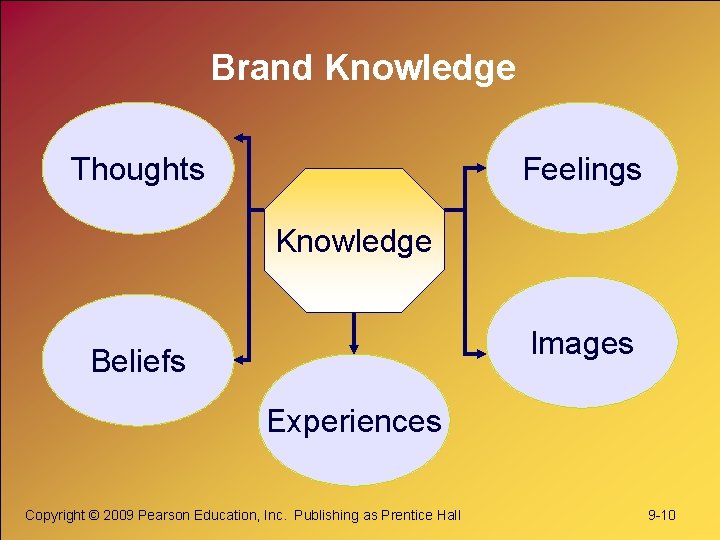 Brand Knowledge

Thoughts

Feelings

Knowledge

Beliefs

Images

Experiences

Copyright © 2009 Pearson Education, Inc. Publishing as Prentice Hall

9-10